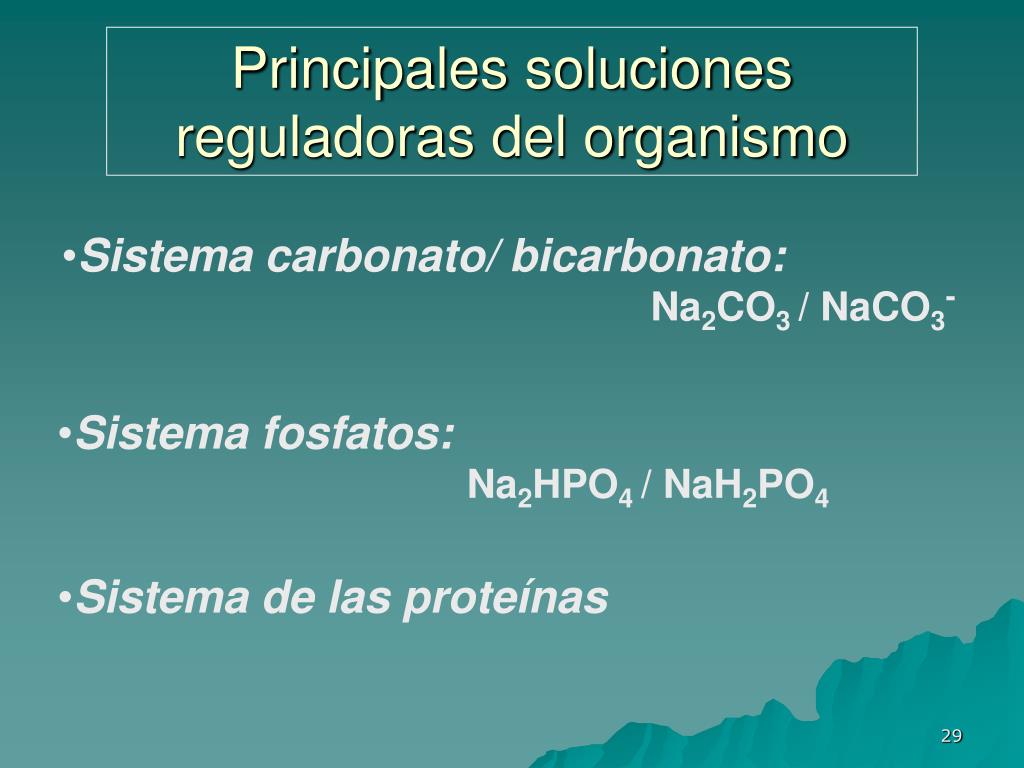 Principales soluciones reguladoras del organismo

•Sistema carbonato/ bicarbonato:

$Na_2CO_3$ / $NaCO_3^-$

•Sistema fosfatos:

$Na_2HPO_4$ / $NaH_2PO_4$

•Sistema de las proteínas

29